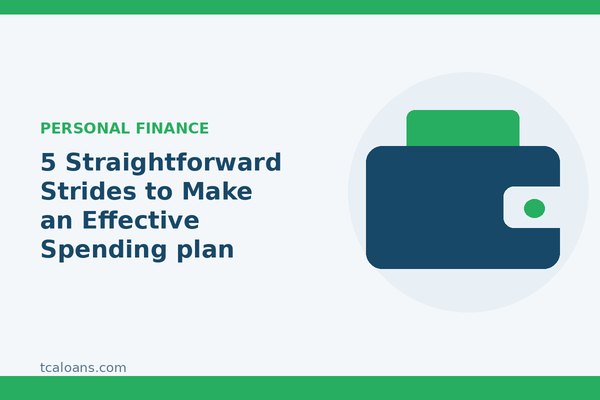 PERSONAL FINANCE

5 Straightforward Strides to Make an Effective Spending plan

tcaloans.com